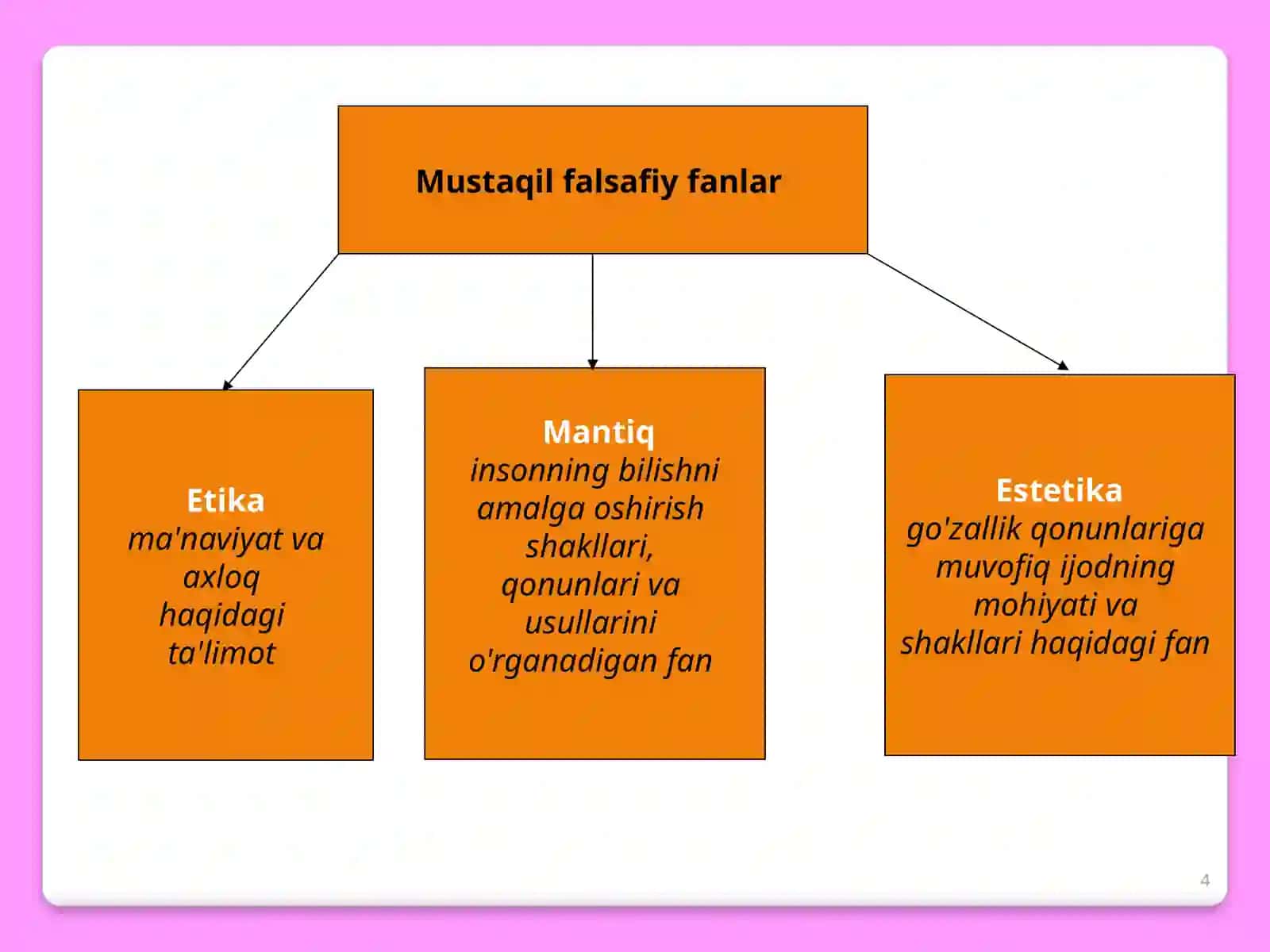 Mustaqil falsafiy fanlar

Etika
ma'naviyat va axloq haqidagi ta'limot

Mantiq
insonning bilishni amalga oshirish shakllari, qonunlari va usullarini o'rganadigan fan

Estetika
go'zallik qonunlariga muvofiq ijodning mohiyati va shakllari haqidagi fan

4